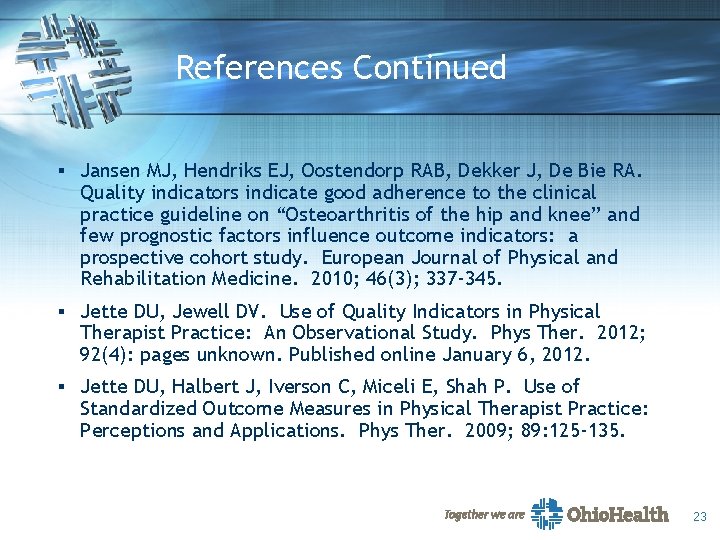 References Continued

▪ Jansen MJ, Hendriks EJ, Oostendorp RAB, Dekker J, De Bie RA. Quality indicators indicate good adherence to the clinical practice guideline on “Osteoarthritis of the hip and knee” and few prognostic factors influence outcome indicators: a prospective cohort study. European Journal of Physical and Rehabilitation Medicine. 2010; 46(3); 337-345.

▪ Jette DU, Jewell DV. Use of Quality Indicators in Physical Therapist Practice: An Observational Study. Phys Ther. 2012; 92(4): pages unknown. Published online January 6, 2012.

▪ Jette DU, Halbert J, Iverson C, Miceli E, Shah P. Use of Standardized Outcome Measures in Physical Therapist Practice: Perceptions and Applications. Phys Ther. 2009; 89:125-135.

Together we are OhioHealth

23